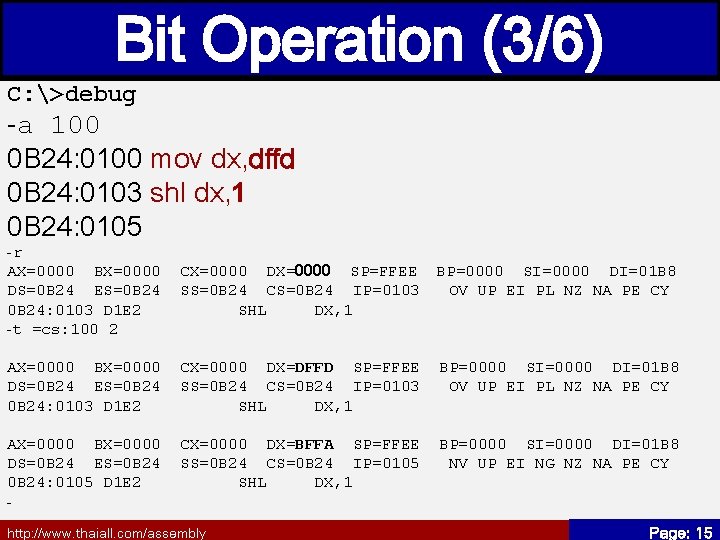 Bit Operation (3/6)

C:\>debug
-a 100
0B24:0100 mov dx,dffd
0B24:0103 shl dx,1
0B24:0105
-r
AX=0000 BX=0000 CX=0000 DX=0000 SP=FFEE BP=0000 SI=0000 DI=01B8
DS=0B24 ES=0B24 SS=0B24 CS=0B24 IP=0103 OV UP EI PL NZ NA PE CY
0B24:0103 D1E2 SHL DX,1
-t =cs:100 2

AX=0000 BX=0000 CX=0000 DX=DFFD SP=FFEE BP=0000 SI=0000 DI=01B8
DS=0B24 ES=0B24 SS=0B24 CS=0B24 IP=0103 OV UP EI PL NZ NA PE CY
0B24:0103 D1E2 SHL DX,1

AX=0000 BX=0000 CX=0000 DX=BFFA SP=FFEE BP=0000 SI=0000 DI=01B8
DS=0B24 ES=0B24 SS=0B24 CS=0B24 IP=0105 NV UP EI NG NZ NA PE CY
0B24:0105 D1E2 SHL DX,1
-

http://www.thaiall.com/assembly
Page: 15